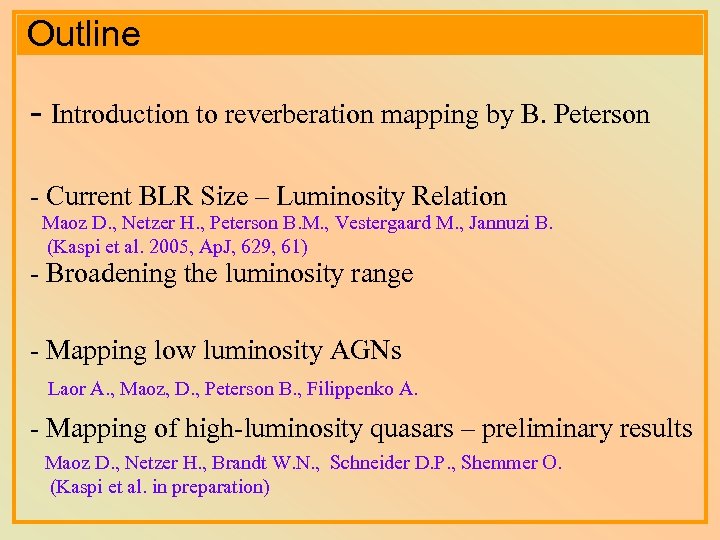 Outline

- Introduction to reverberation mapping by B. Peterson

- Current BLR Size – Luminosity Relation
Maoz D., Netzer H., Peterson B.M., Vestergaard M., Jannuzi B.
(Kaspi et al. 2005, ApJ, 629, 61)
- Broadening the luminosity range

- Mapping low luminosity AGNs
Laor A., Maoz, D., Peterson B., Filippenko A.

- Mapping of high-luminosity quasars – preliminary results
Maoz D., Netzer H., Brandt W.N., Schneider D.P., Shemmer O.
(Kaspi et al. in preparation)